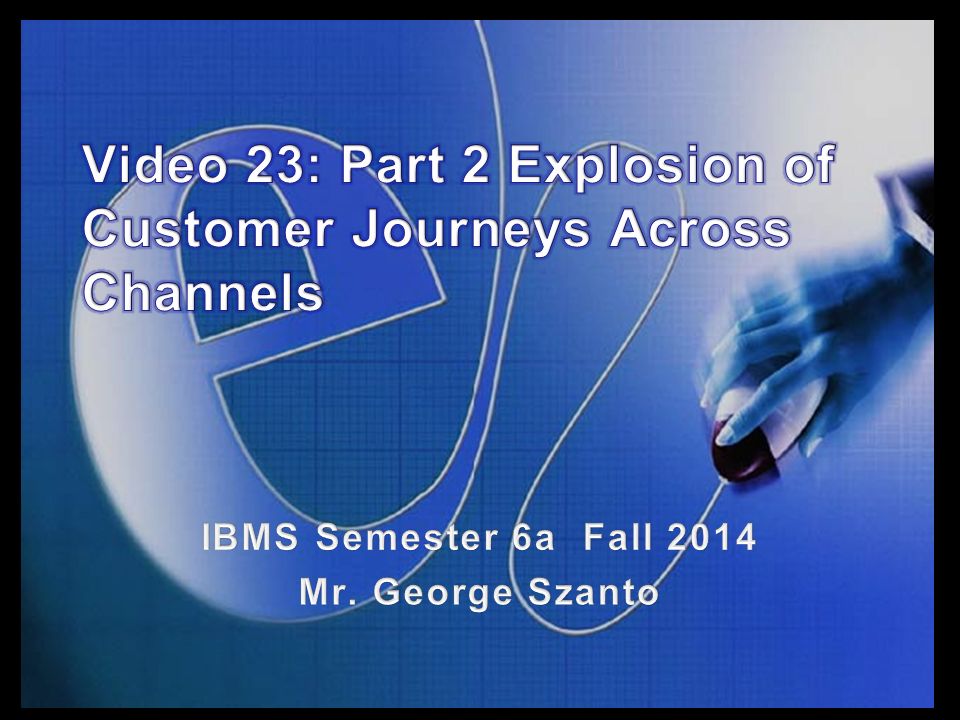 Video 23: Part 2 Explosion of Customer Journeys Across Channels

IBMS Semester 6a Fall 2014
Mr. George Szanto